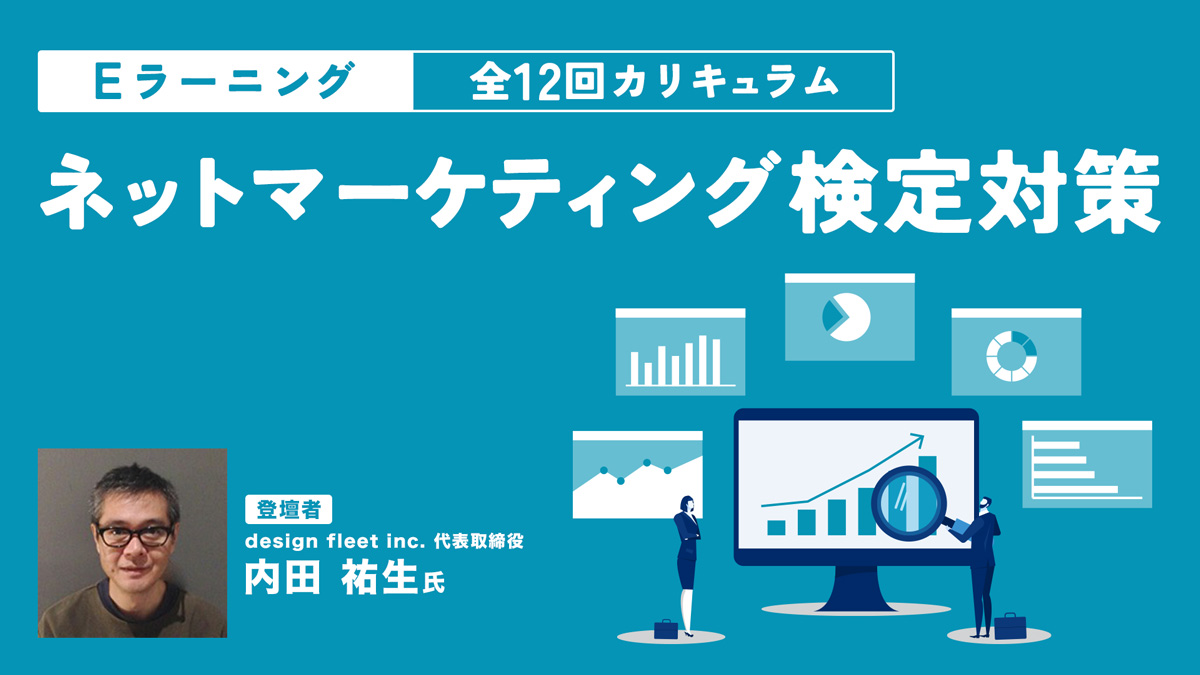 Eラーニング
全12回カリキュラム

ネットマーケティング検定対策

登壇者
design fleet inc. 代表取締役
内田 祐生氏